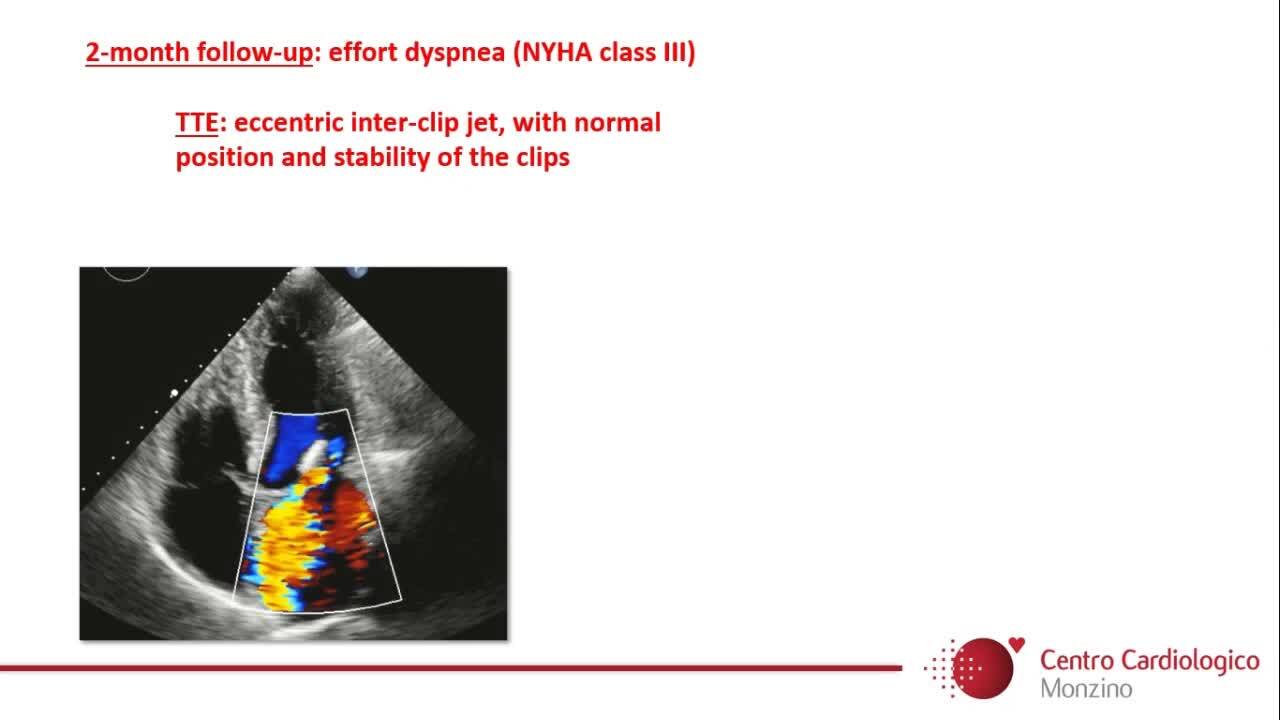 2-month follow-up: effort dyspnea (NYHA class III)

TTE: eccentric inter-clip jet, with normal position and stability of the clips

Centro Cardiologico Monzino